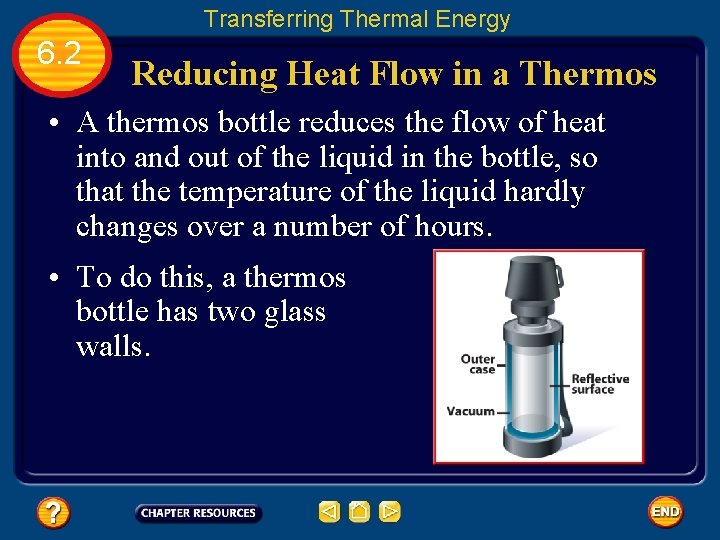 Transferring Thermal Energy

6.2

Reducing Heat Flow in a Thermos

• A thermos bottle reduces the flow of heat into and out of the liquid in the bottle, so that the temperature of the liquid hardly changes over a number of hours.

• To do this, a thermos bottle has two glass walls.

Outer case

Reflective surface

Vacuum

?

CHAPTER RESOURCES

END